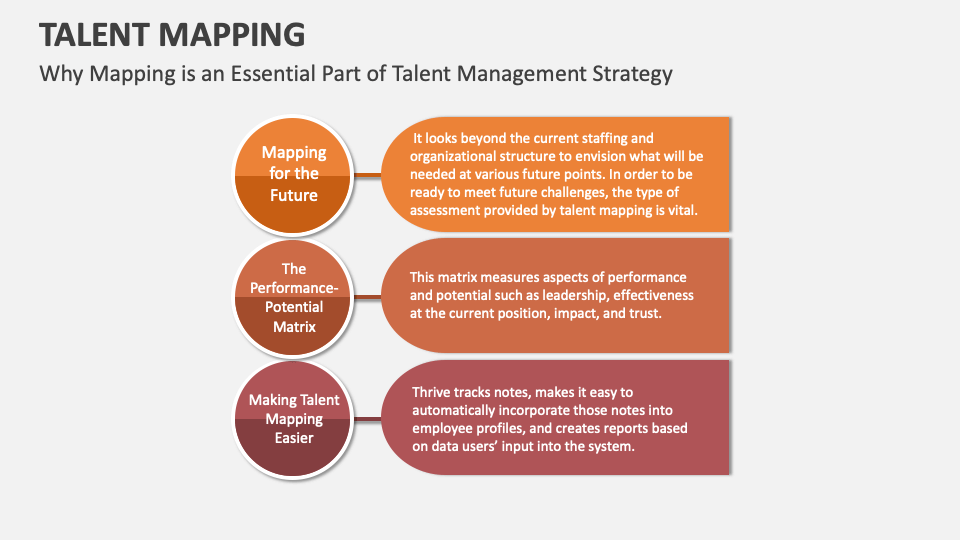 TALENT MAPPING

Why Mapping is an Essential Part of Talent Management Strategy

Mapping for the Future

It looks beyond the current staffing and organizational structure to envision what will be needed at various future points. In order to be ready to meet future challenges, the type of assessment provided by talent mapping is vital.

The Performance-Potential Matrix

This matrix measures aspects of performance and potential such as leadership, effectiveness at the current position, impact, and trust.

Making Talent Mapping Easier

Thrive tracks notes, makes it easy to automatically incorporate those notes into employee profiles, and creates reports based on data users' input into the system.